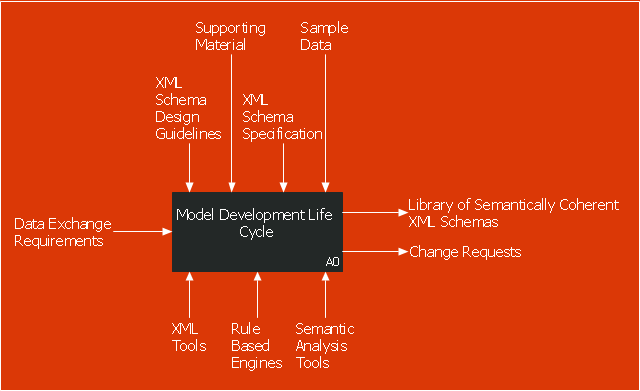 Supporting Material

Sample Data

XML Schema Design Guidelines

XML Schema Specification

Data Exchange Requirements

Model Development Life Cycle

A0

Library of Semantically Coherent XML Schemas

Change Requests

XML Tools

Rule Based Engines

Semantic Analysis Tools